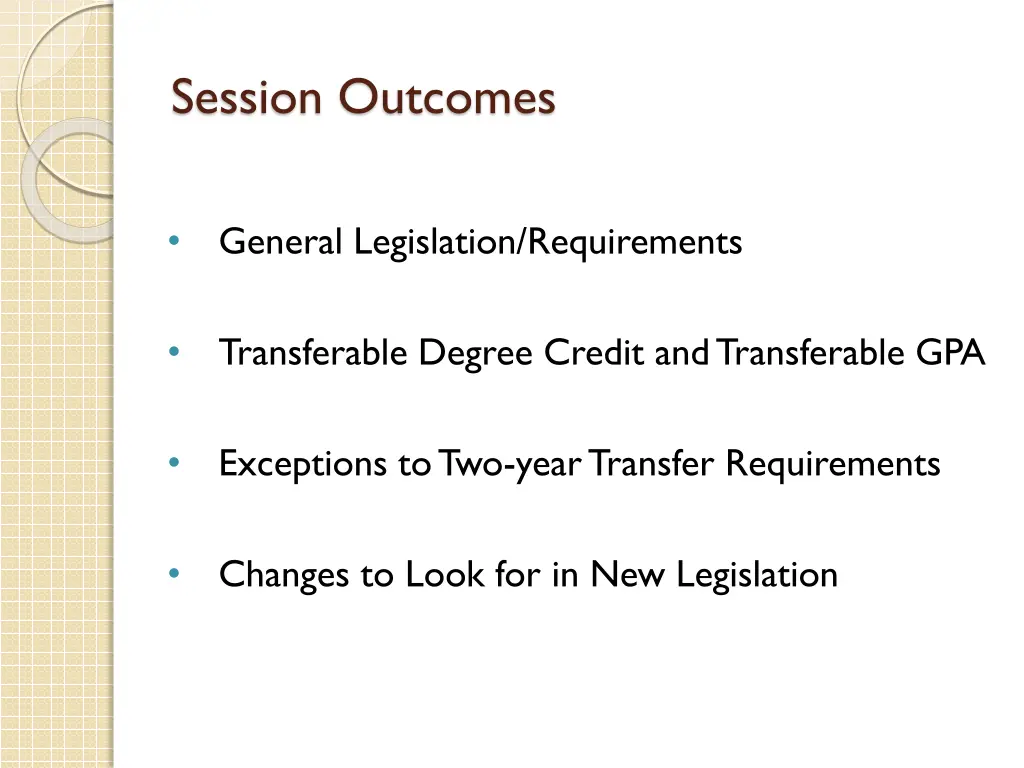 Session Outcomes

• General Legislation/Requirements

• Transferable Degree Credit and Transferable GPA

• Exceptions to Two-year Transfer Requirements

• Changes to Look for in New Legislation